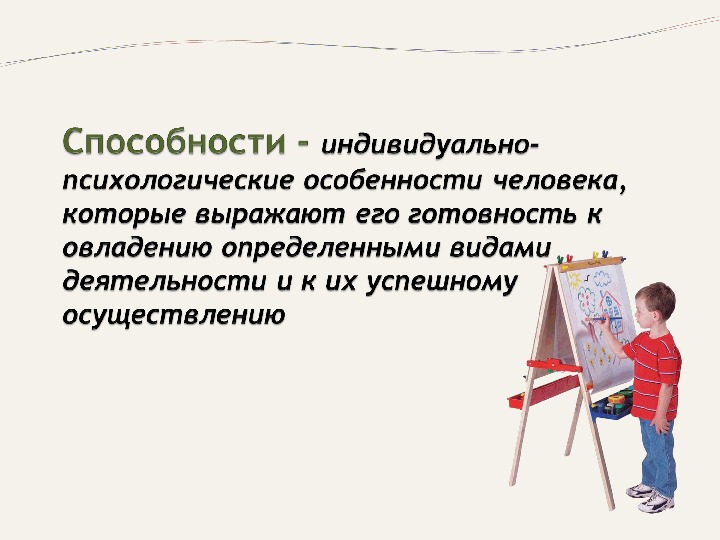 Способности - индивидуально-психологические особенности человека, которые выражают его готовность к овладению определенными видами деятельности и к их успешному осуществлению